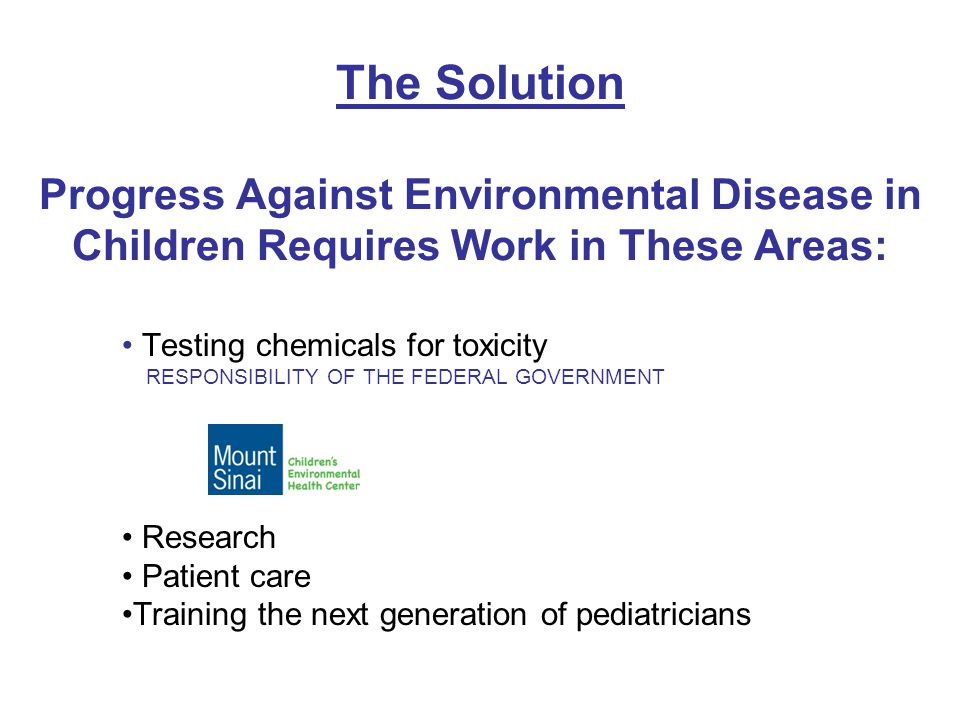 The Solution

Progress Against Environmental Disease in Children Requires Work in These Areas:

• Testing chemicals for toxicity
RESPONSIBILITY OF THE FEDERAL GOVERNMENT

Mount Sinai Children's Environmental Health Center

• Research
• Patient care
•Training the next generation of pediatricians